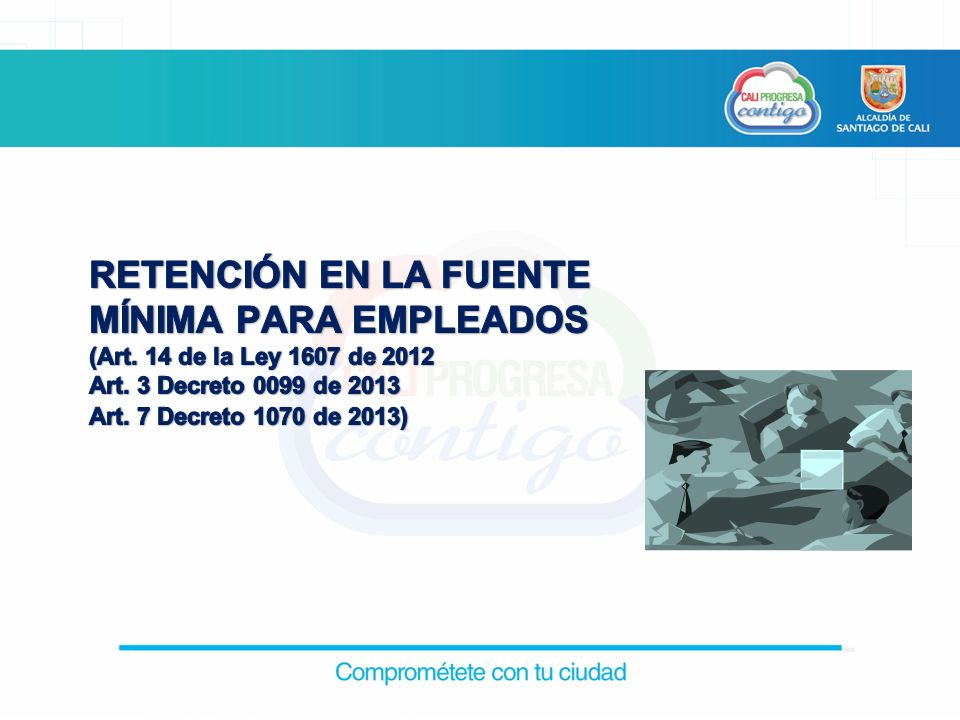 CALI PROGRESA contigo

ALCALDÍA DE SANTIAGO DE CALI

RETENCIÓN EN LA FUENTE MÍNIMA PARA EMPLEADOS
(Art. 14 de la Ley 1607 de 2012
Art. 3 Decreto 0099 de 2013
Art. 7 Decreto 1070 de 2013)

CALI PROGRESA contigo

Comprométete con tu ciudad